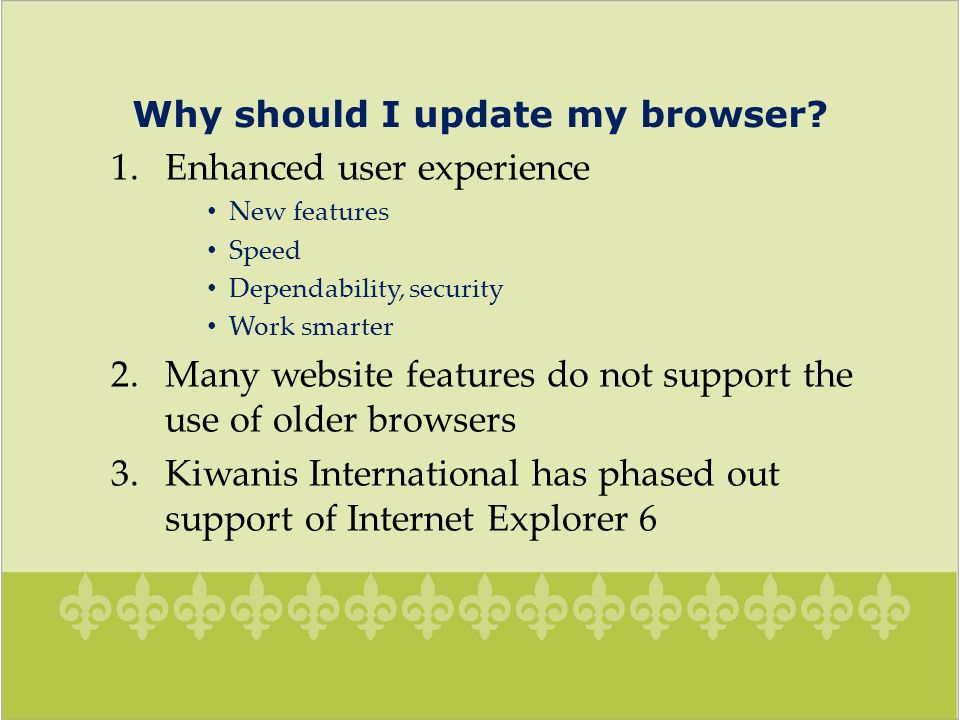 Why should I update my browser?

1. Enhanced user experience
• New features
• Speed
• Dependability, security
• Work smarter

2. Many website features do not support the use of older browsers

3. Kiwanis International has phased out support of Internet Explorer 6